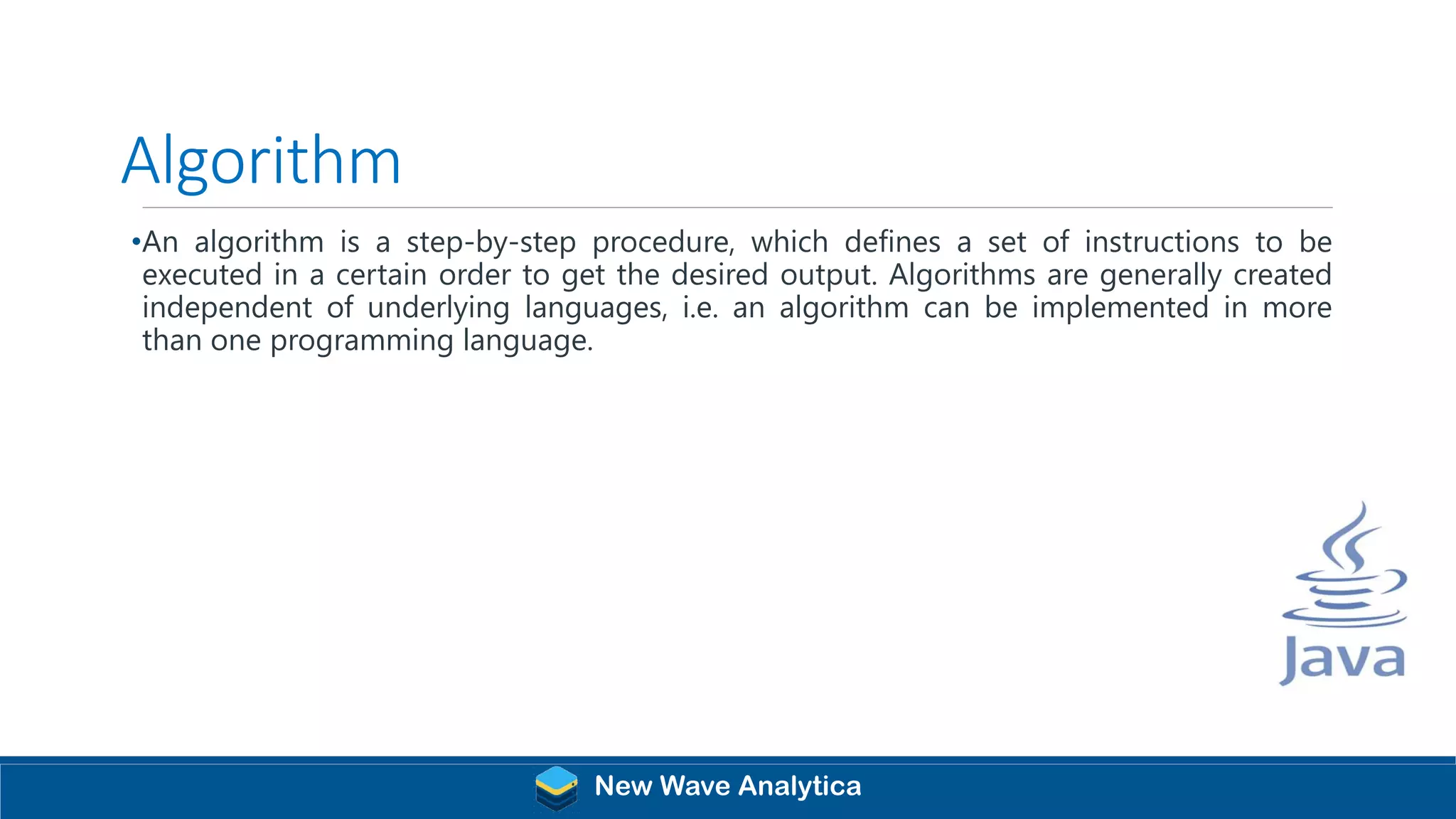 Algorithm

•An algorithm is a step-by-step procedure, which defines a set of instructions to be executed in a certain order to get the desired output. Algorithms are generally created independent of underlying languages, i.e. an algorithm can be implemented in more than one programming language.

Java

New Wave Analytica